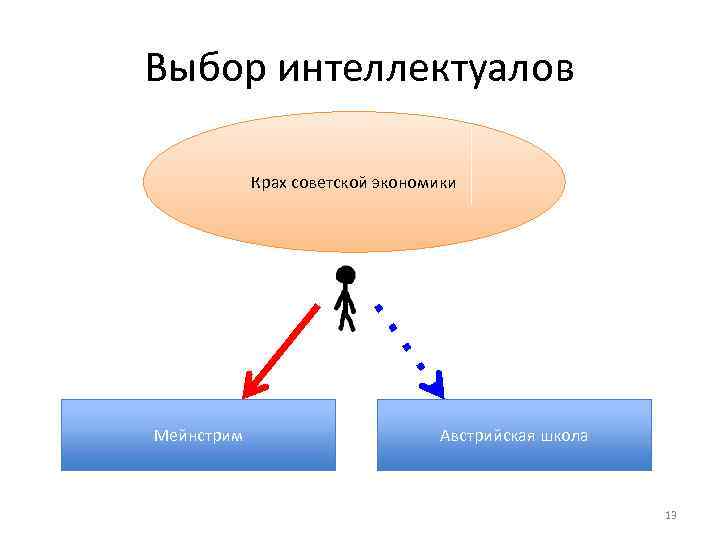 Выбор интеллектуалов

Крах советской экономики

Мейнстрим

Австрийская школа

13